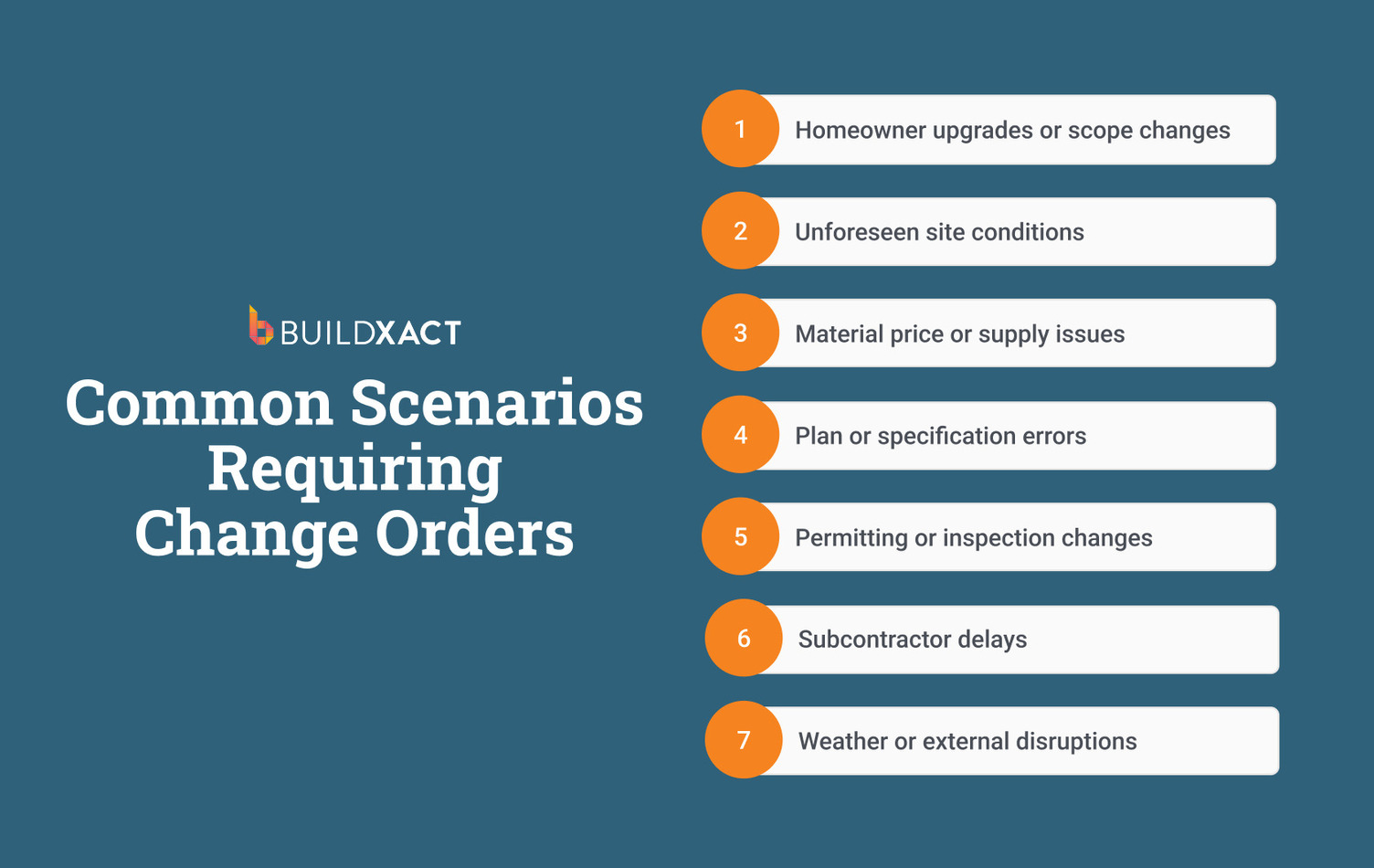 BUILDXACT

Common Scenarios Requiring Change Orders

1 Homeowner upgrades or scope changes

2 Unforeseen site conditions

3 Material price or supply issues

4 Plan or specification errors

5 Permitting or inspection changes

6 Subcontractor delays

7 Weather or external disruptions